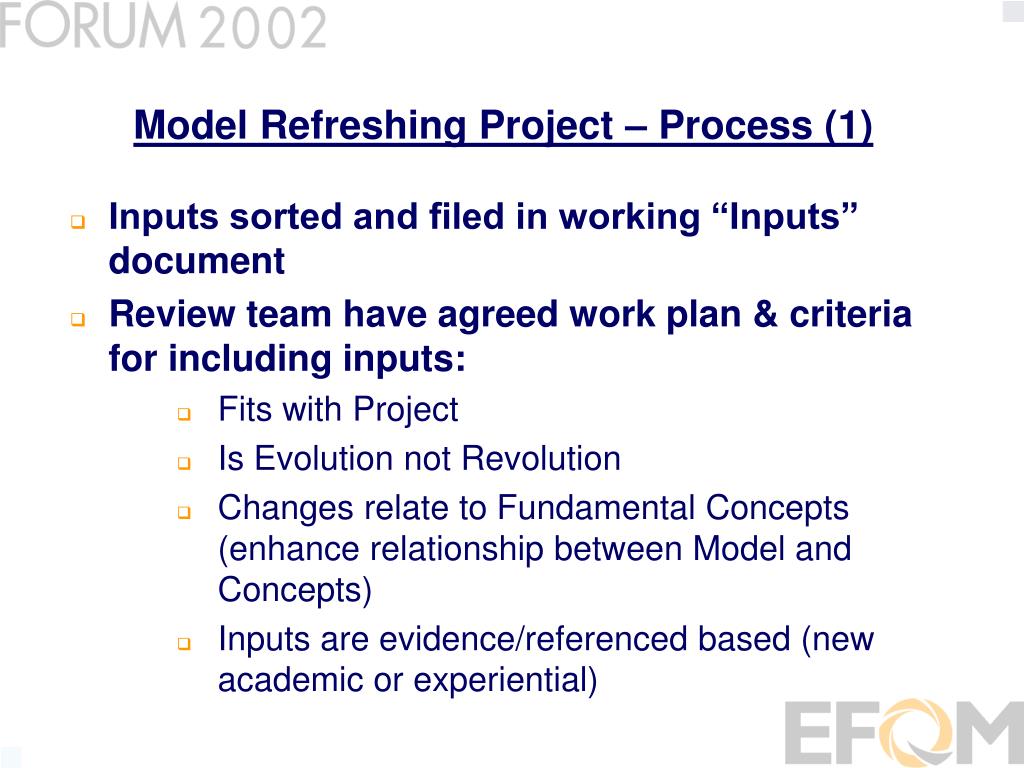 FORUM 2002

Model Refreshing Project – Process (1)

Inputs sorted and filed in working “Inputs” document

Review team have agreed work plan & criteria for including inputs:

Fits with Project

Is Evolution not Revolution

Changes relate to Fundamental Concepts (enhance relationship between Model and Concepts)

Inputs are evidence/referenced based (new academic or experiential)

EFQM